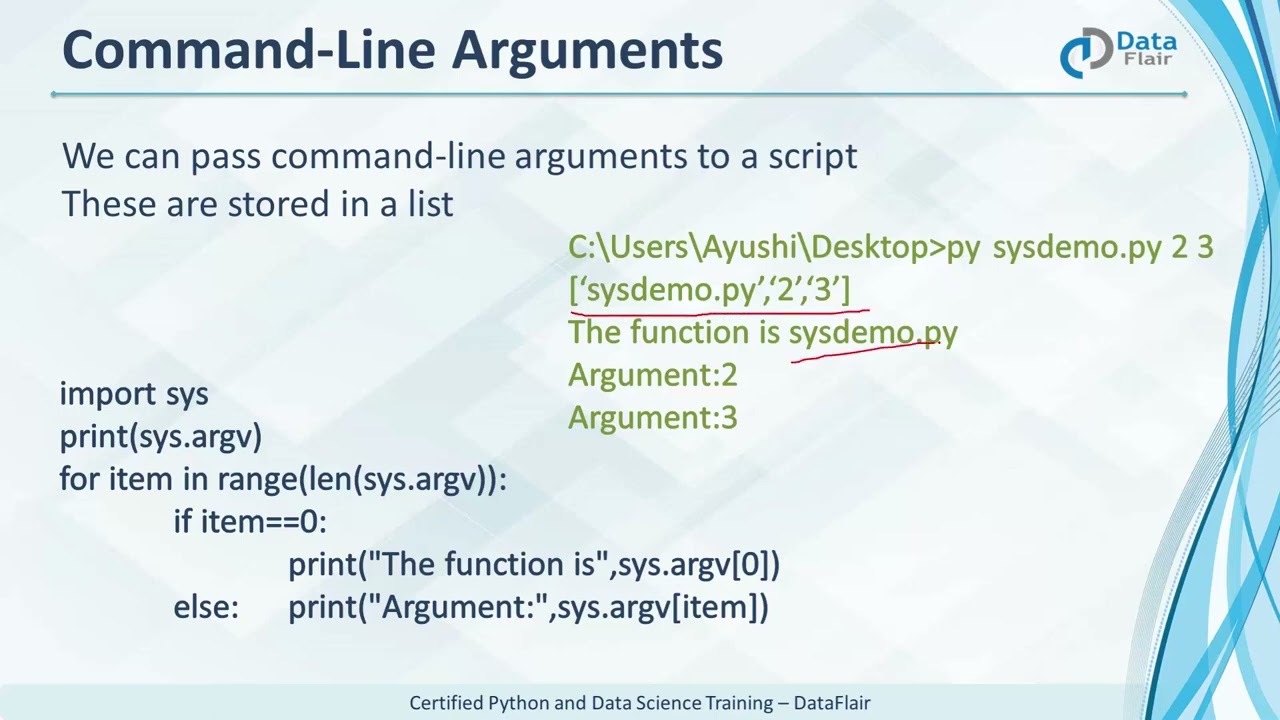 Command-Line Arguments

Data Flair

We can pass command-line arguments to a script
These are stored in a list

C:\Users\Ayushi\Desktop>py sysdemo.py 2 3
[‘sysdemo.py’,‘2’,‘3’]
The function is sysdemo.py
Argument:2
Argument:3

import sys
print(sys.argv)
for item in range(len(sys.argv)):
if item==0:
print("The function is",sys.argv[0])
else: print("Argument:",sys.argv[item])

Certified Python and Data Science Training – DataFlair